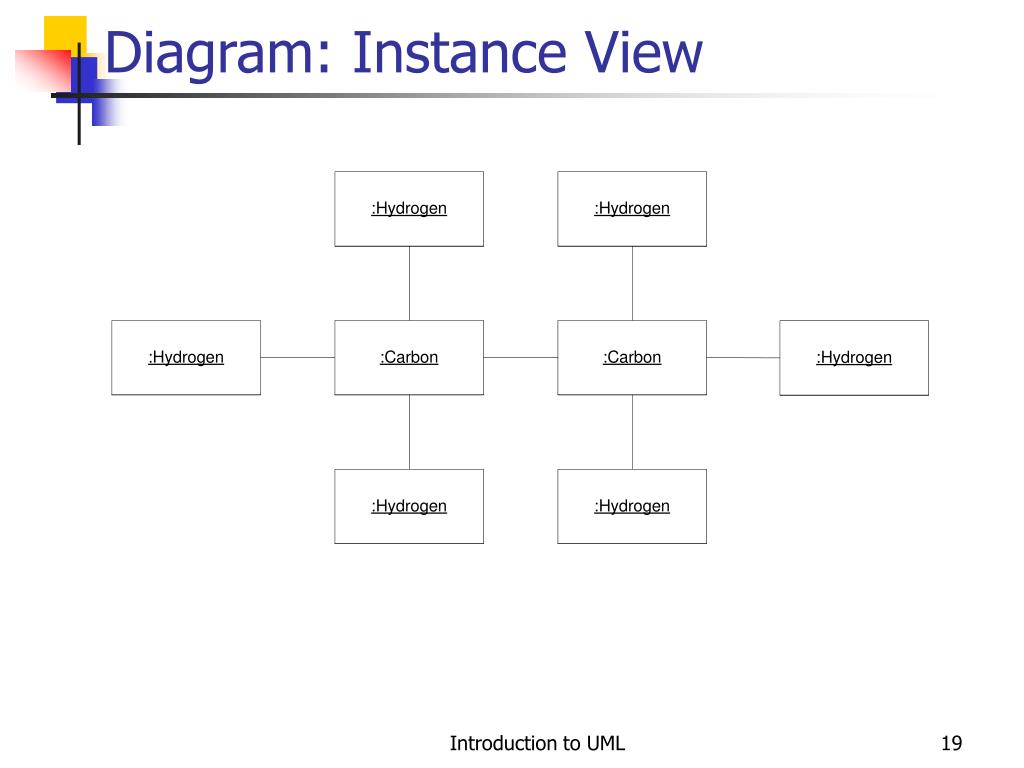 Diagram: Instance View

:Hydrogen

:Hydrogen

:Hydrogen

:Carbon

:Carbon

:Hydrogen

:Hydrogen

:Hydrogen

Introduction to UML

19